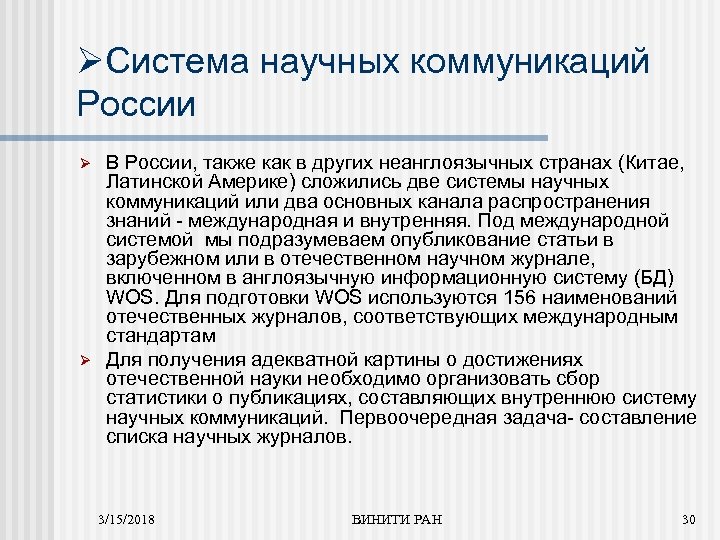 ➢Система научных коммуникаций России

➢ В России, также как в других неанглоязычных странах (Китае, Латинской Америке) сложились две системы научных коммуникаций или два основных канала распространения знаний - международная и внутренняя. Под международной системой мы подразумеваем опубликование статьи в зарубежном или в отечественном научном журнале, включенном в англоязычную информационную систему (БД) WOS. Для подготовки WOS используются 156 наименований отечественных журналов, соответствующих международным стандартам

➢ Для получения адекватной картины о достижениях отечественной науки необходимо организовать сбор статистики о публикациях, составляющих внутреннюю систему научных коммуникаций. Первоочередная задача- составление списка научных журналов.

3/15/2018

ВИНИТИ РАН

30